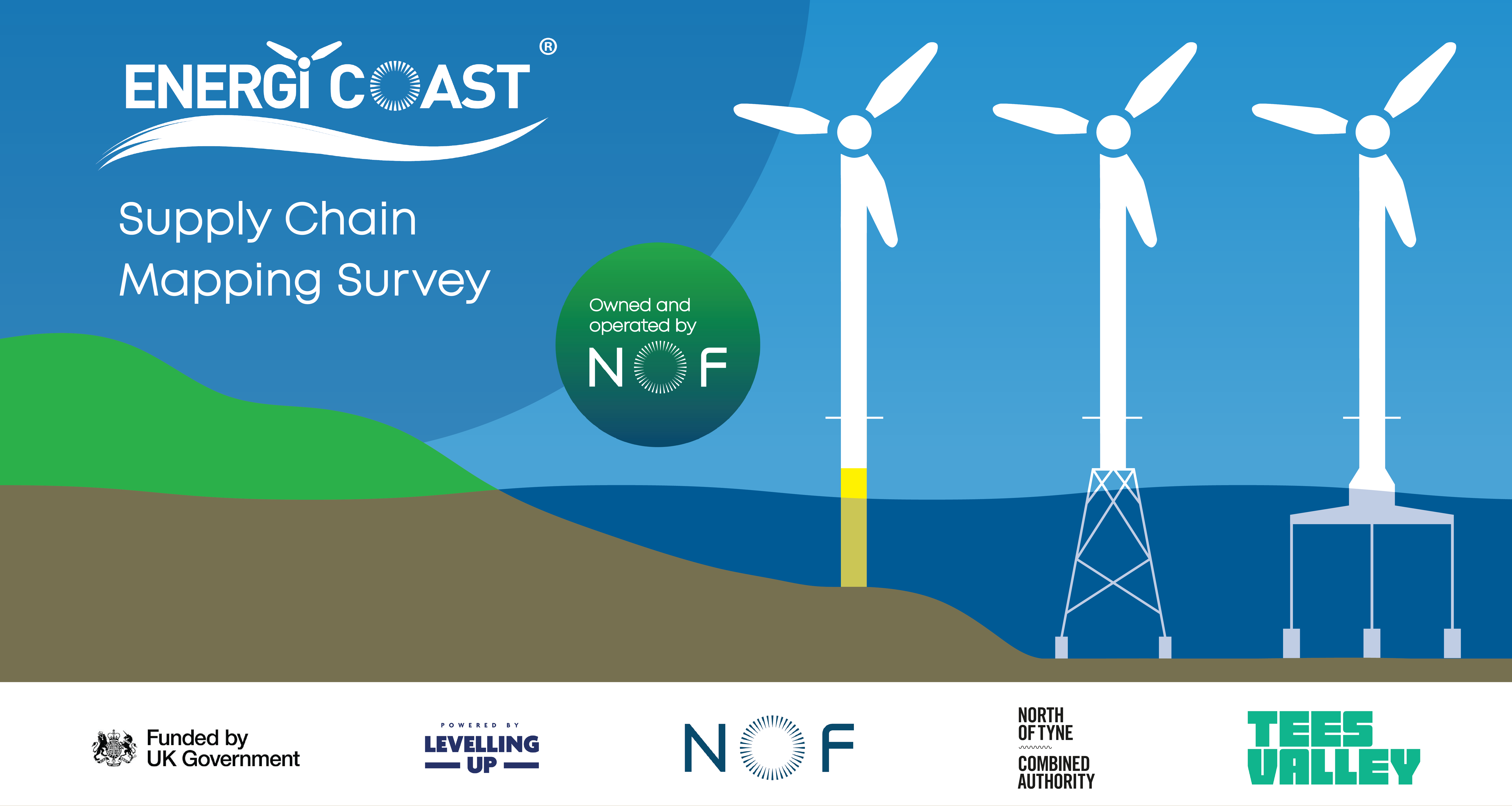 ENERGI COAST®

Supply Chain Mapping Survey

Owned and operated by
NOF

Funded by UK Government

POWERED BY LEVELLING UP

NOF

NORTH OF TYNE COMBINED AUTHORITY

TEES VALLEY